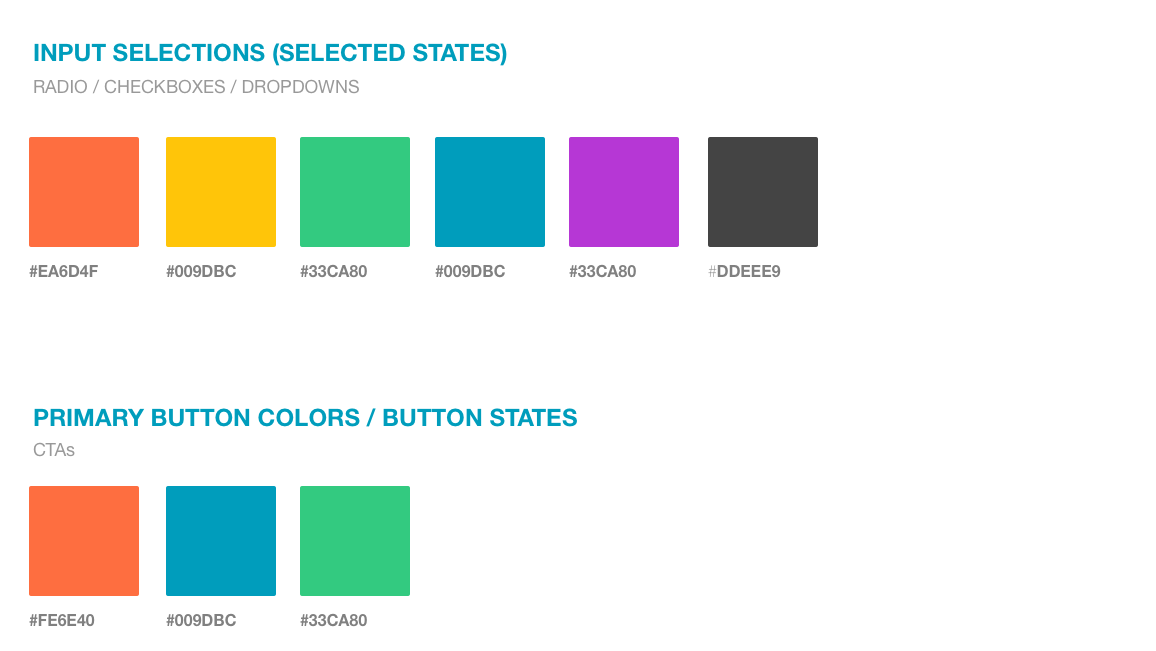 INPUT SELECTIONS (SELECTED STATES)

RADIO / CHECKBOXES / DROPDOWNS

#EA6D4F

#009DBC

#33CA80

#009DBC

#33CA80

#DDEEE9

PRIMARY BUTTON COLORS / BUTTON STATES

CTAs

#FE6E40

#009DBC

#33CA80